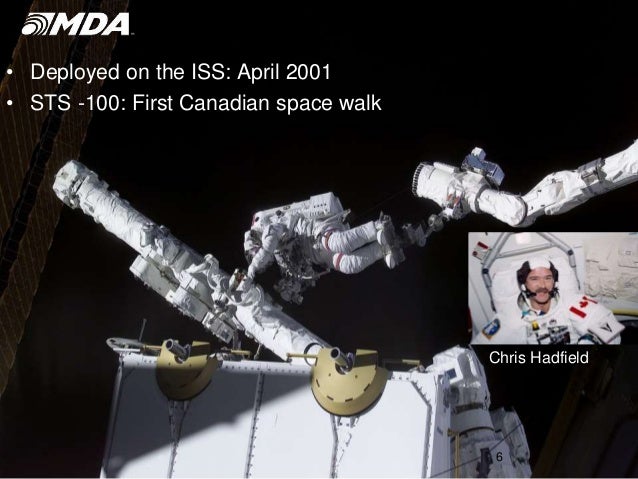 MDA

• Deployed on the ISS: April 2001
• STS -100: First Canadian space walk

Chris Hadfield

6